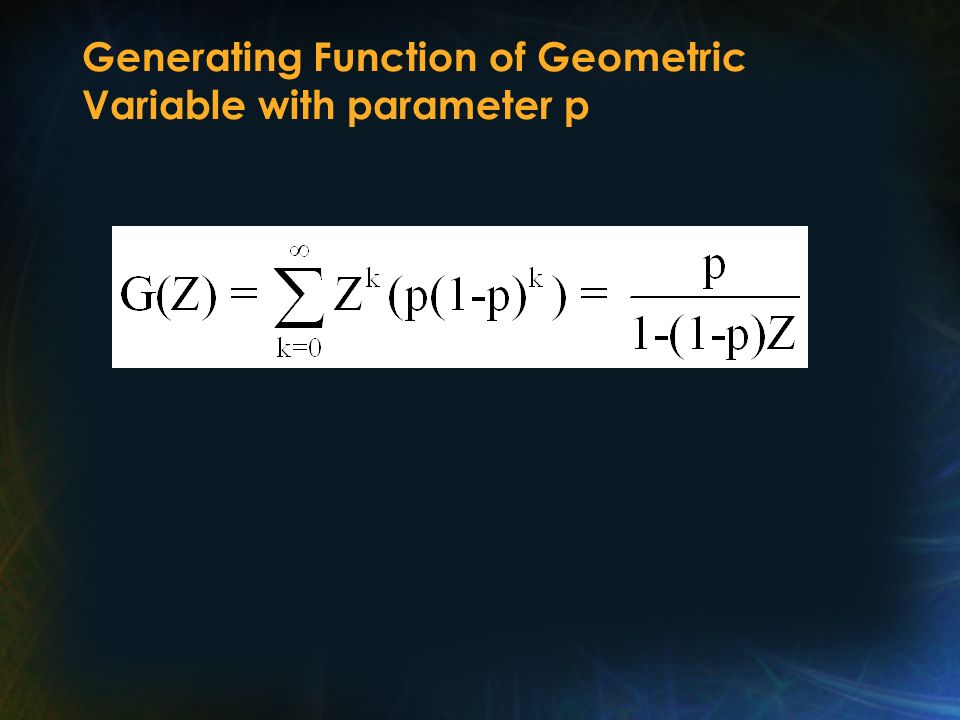 Generating Function of Geometric Variable with parameter p

$G(Z) = \sum_{k=0}^{\infty} Z^k (p(1-p)^k) = \frac{p}{1-(1-p)Z}$